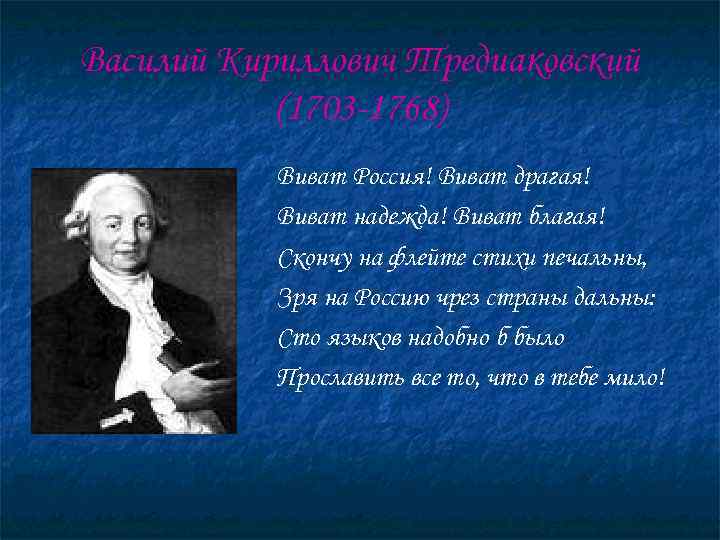 Василий Кириллович Тредиаковский
(1703-1768)

Виват Россия! Виват драгая!
Виват надежда! Виват благая!
Скончу на флейте стихи печальны,
Зря на Россию чрез страны дальны:
Сто языков надобно б было
Прославить все то, что в тебе мило!